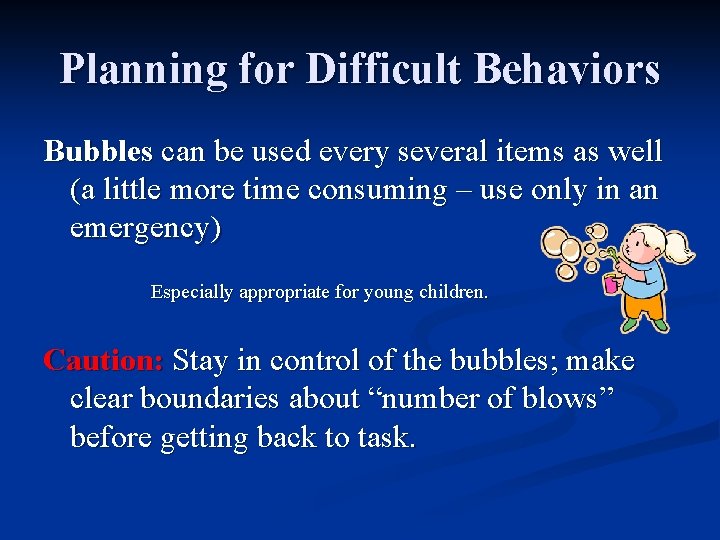 Planning for Difficult Behaviors

Bubbles can be used every several items as well (a little more time consuming – use only in an emergency)

Especially appropriate for young children.

Caution: Stay in control of the bubbles; make clear boundaries about “number of blows” before getting back to task.